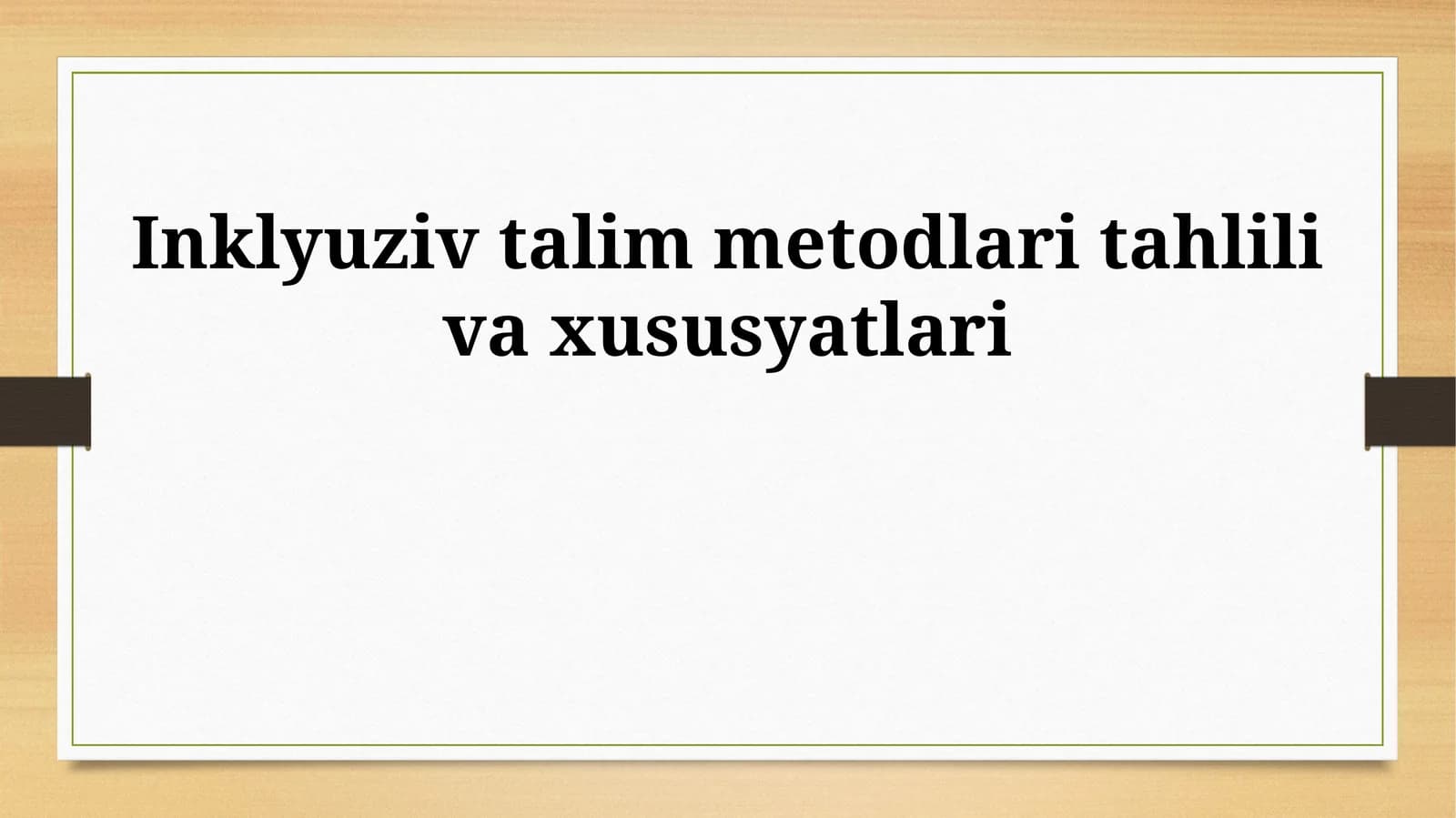 Inklyuziv talim metodlari tahlili va xususyatlari